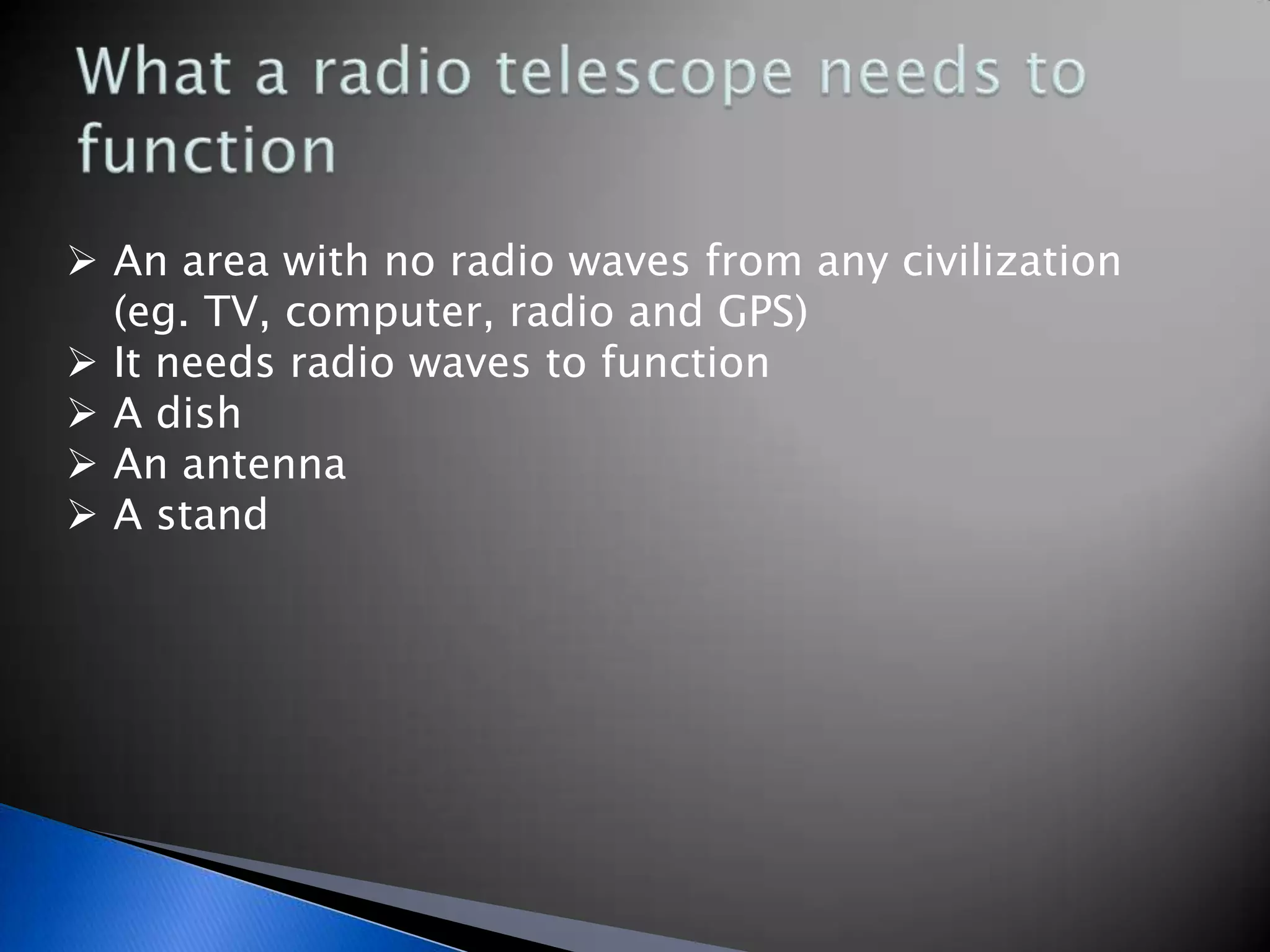 What a radio telescope needs to function

➢ An area with no radio waves from any civilization (eg. TV, computer, radio and GPS)
➢ It needs radio waves to function
➢ A dish
➢ An antenna
➢ A stand